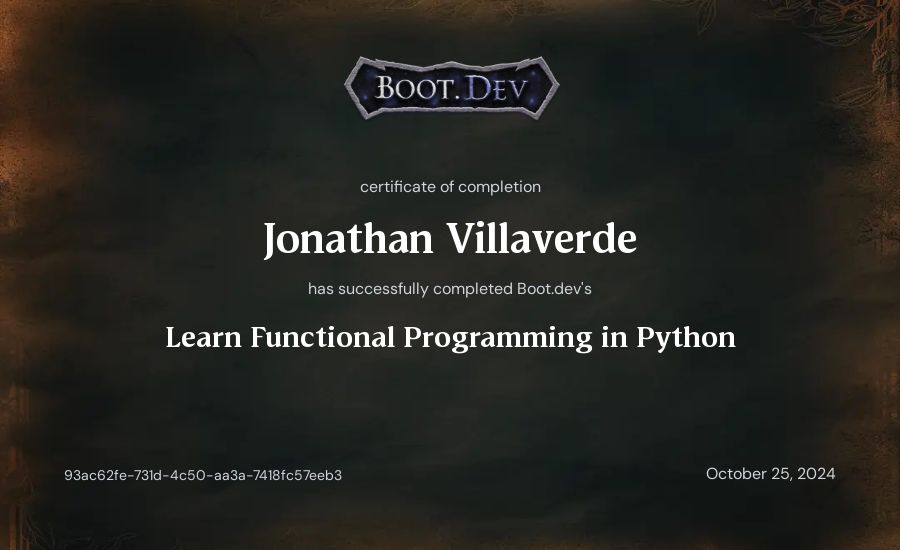 BOOT.DEV

certificate of completion

Jonathan Villaverde

has successfully completed Boot.dev's

Learn Functional Programming in Python

93ac62fe-731d-4c50-aa3a-7418fc57eeb3

October 25, 2024